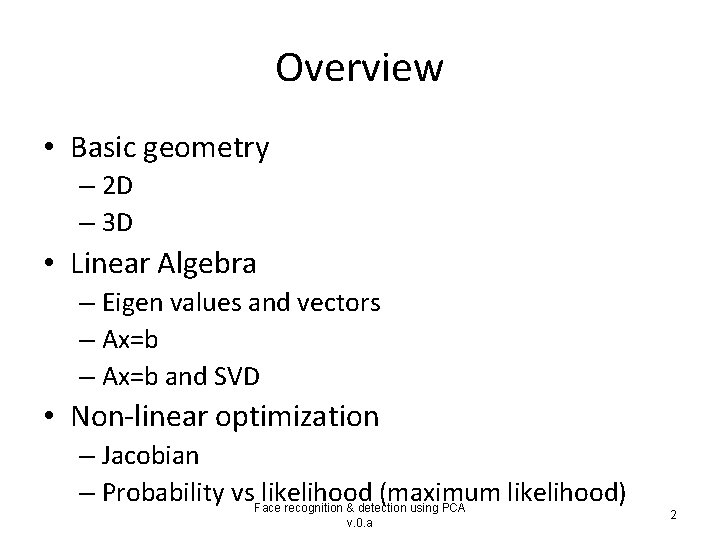 Overview

• Basic geometry
– 2D
– 3D
• Linear Algebra
– Eigen values and vectors
– Ax=b
– Ax=b and SVD
• Non-linear optimization
– Jacobian
– Probability vs likelihood (maximum likelihood)

Face recognition & detection using PCA
v.0.a

2